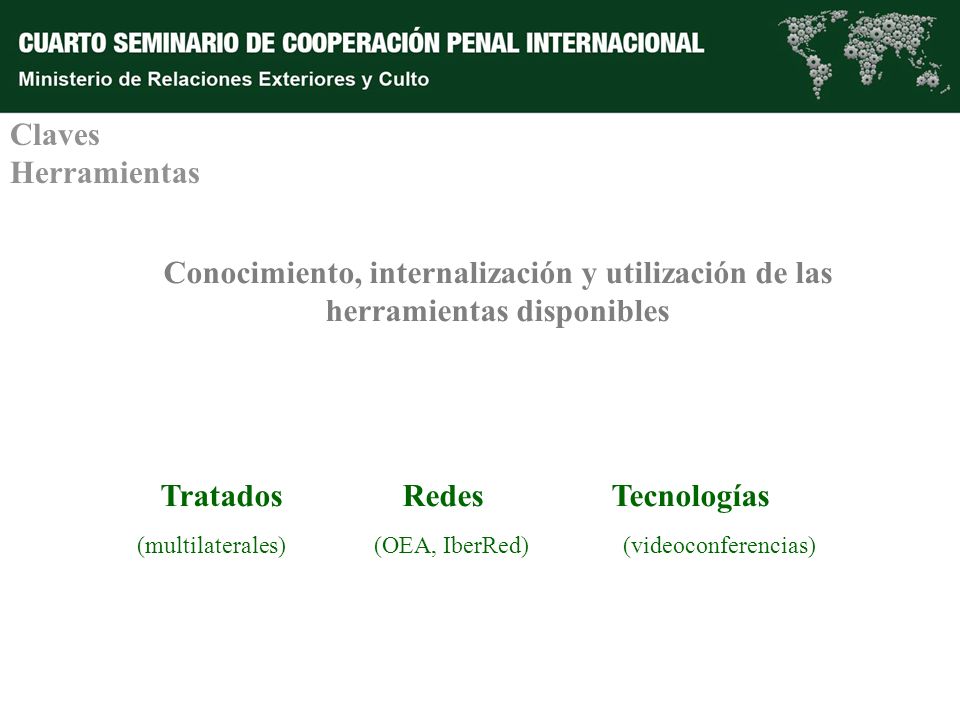 CUARTO SEMINARIO DE COOPERACIÓN PENAL INTERNACIONAL
Ministerio de Relaciones Exteriores y Culto

Claves
Herramientas

Conocimiento, internalización y utilización de las herramientas disponibles

Tratados
(multilaterales)

Redes
(OEA, IberRed)

Tecnologías
(videoconferencias)